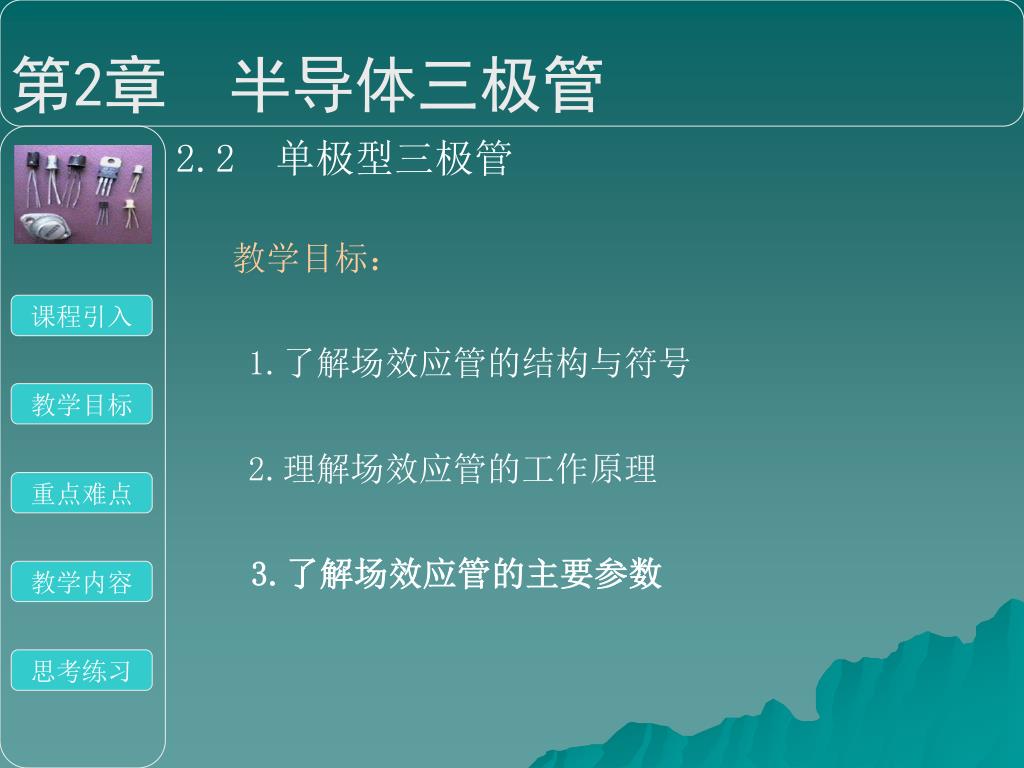 第2章　半导体三极管

课程引入

教学目标

重点难点

教学内容

思考练习

2.2　单极型三极管

教学目标：

1.了解场效应管的结构与符号

2.理解场效应管的工作原理

3.了解场效应管的主要参数